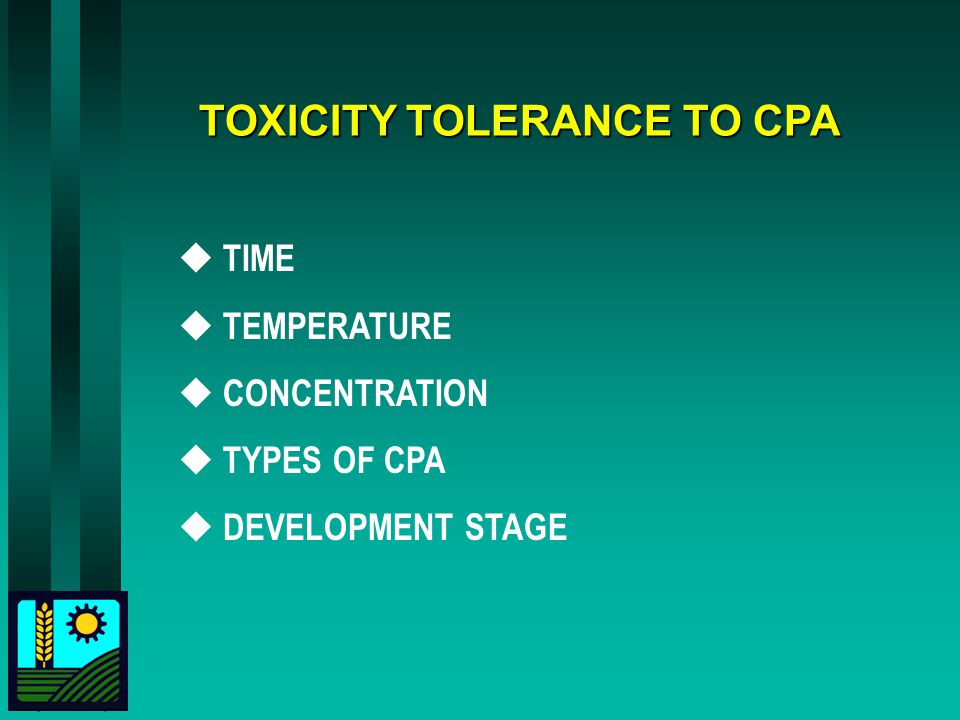 TOXICITY TOLERANCE TO CPA

◆ TIME

◆ TEMPERATURE

◆ CONCENTRATION

◆ TYPES OF CPA

◆ DEVELOPMENT STAGE